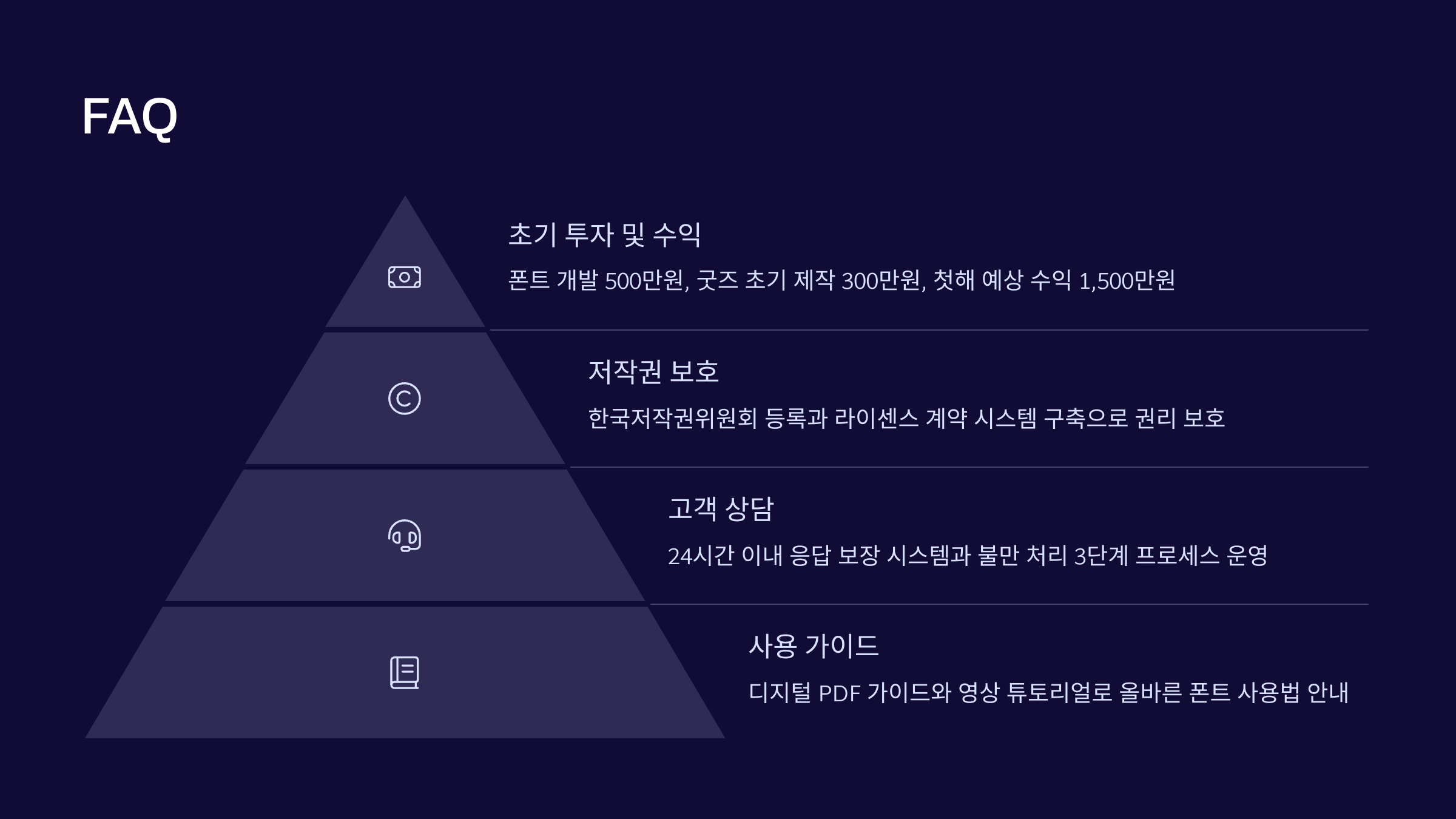 FAQ

초기 투자 및 수익

폰트 개발 500만원, 굿즈 초기 제작 300만원, 첫해 예상 수익 1,500만원

저작권 보호

한국저작권위원회 등록과 라이선스 계약 시스템 구축으로 권리 보호

고객 상담

24시간 이내 응답 보장 시스템과 불만 처리 3단계 프로세스 운영

사용 가이드

디지털 PDF 가이드와 영상 튜토리얼로 올바른 폰트 사용법 안내